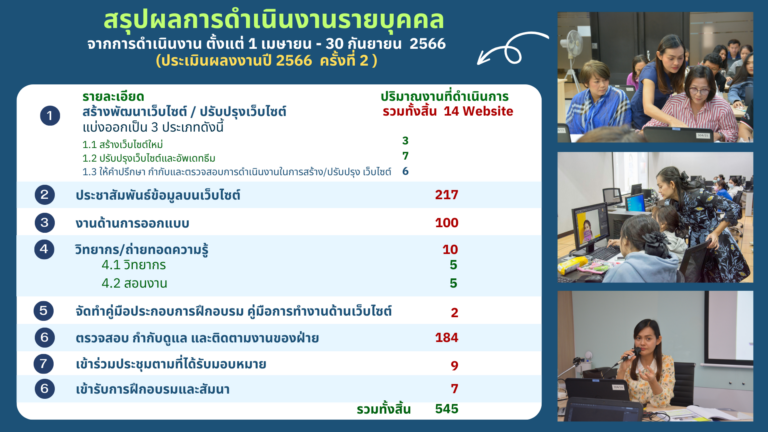 สรุปผลการดำเนินงานรายบุคคล
จากการดำเนินงาน ตั้งแต่ 1 เมษายน - 30 กันยายน 2566
(ประเมินผลงานปี 2566 ครั้งที่ 2 )

| | รายละเอียด | ปริมาณงานที่ดำเนินการ |
|---|---|---|
| 1 | สร้างพัฒนาเว็บไซต์ / ปรับปรุงเว็บไซต์ แบ่งออกเป็น 3 ประเภทดังนี้ | รวมทั้งสิ้น 14 Website |
| | 1.1 สร้างเว็บไซต์ใหม่ | 3 |
| | 1.2 ปรับปรุงเว็บไซต์และอัพเดทธีม | 7 |
| | 1.3 ให้คำปรึกษา กำกับและตรวจสอบการดำเนินงานในการสร้าง/ปรับปรุง เว็บไซต์ | 6 |
| 2 | ประชาสัมพันธ์ข้อมูลบนเว็บไซต์ | 217 |
| 3 | งานด้านการออกแบบ | 100 |
| 4 | วิทยากร/ถ่ายทอดความรู้ | 10 |
| | 4.1 วิทยากร | 5 |
| | 4.2 สอนงาน | 5 |
| 5 | จัดทำคู่มือประกอบการฝึกอบรม คู่มือการทำงานด้านเว็บไซต์ | 2 |
| 6 | ตรวจสอบ กำกับดูแล และติดตามงานของฝ่าย | 184 |
| 7 | เข้าร่วมประชุมตามที่ได้รับมอบหมาย | 9 |
| 6 | เข้ารับการฝึกอบรมและสัมนา | 7 |
| | รวมทั้งสิ้น | 545 |